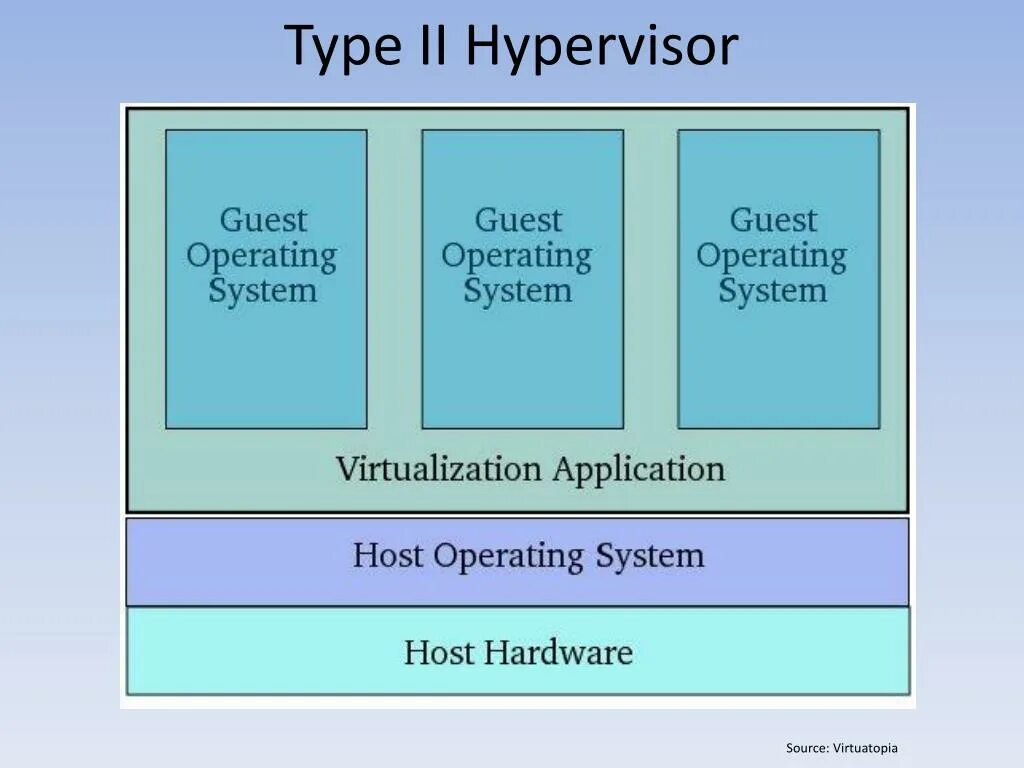 Type II Hypervisor

Guest Operating System

Guest Operating System

Guest Operating System

Virtualization Application

Host Operating System

Host Hardware

Source: Virtuatopia